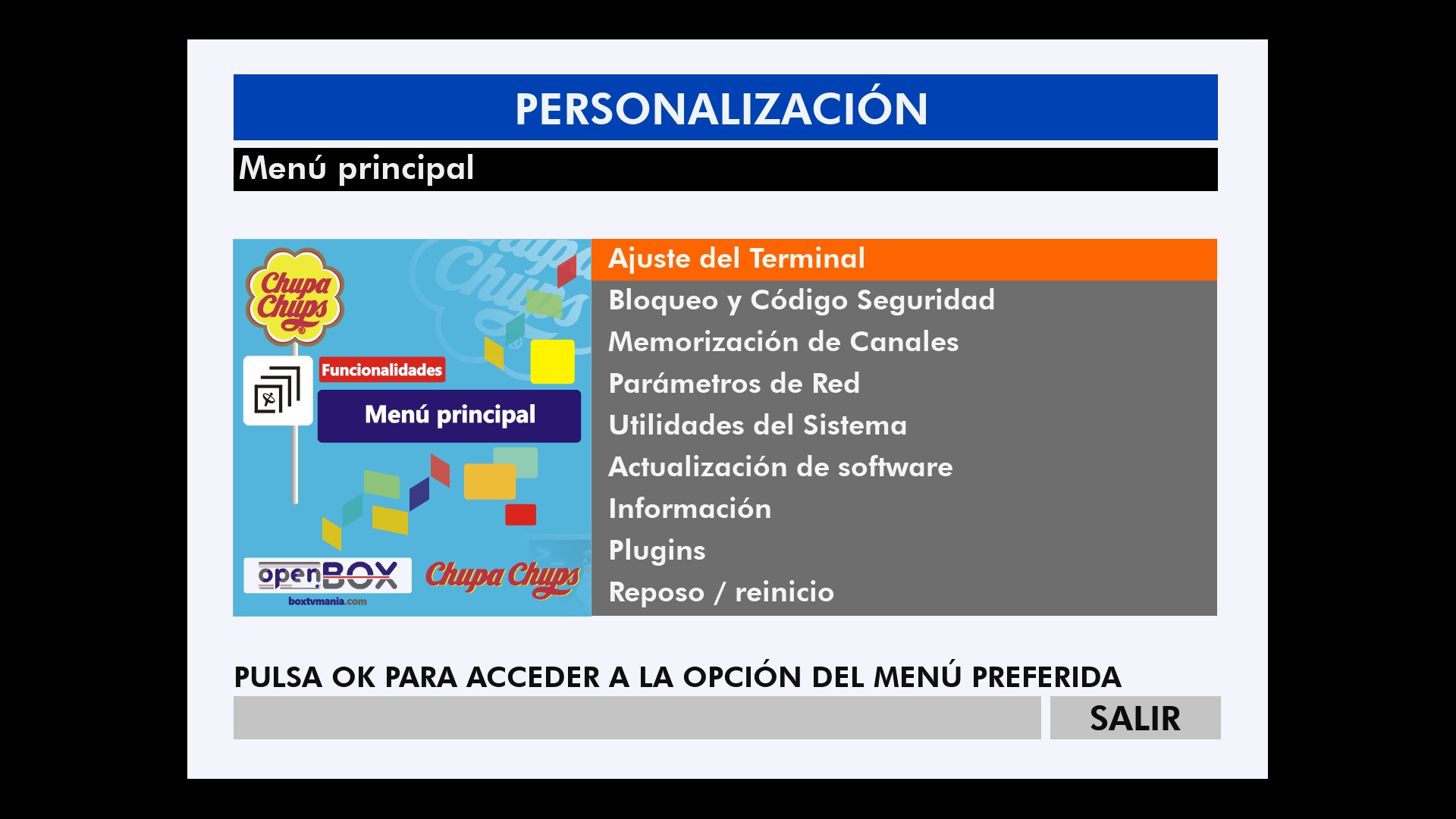 PERSONALIZACIÓN

Menú principal

Chupa Chups

Funcionalidades

Menú principal

openBOX

boxtvmania.com

Chupa Chups

Ajuste del Terminal
Bloqueo y Código Seguridad
Memorización de Canales
Parámetros de Red
Utilidades del Sistema
Actualización de software
Información
Plugins
Reposo / reinicio

PULSA OK PARA ACCEDER A LA OPCIÓN DEL MENÚ PREFERIDA

SALIR